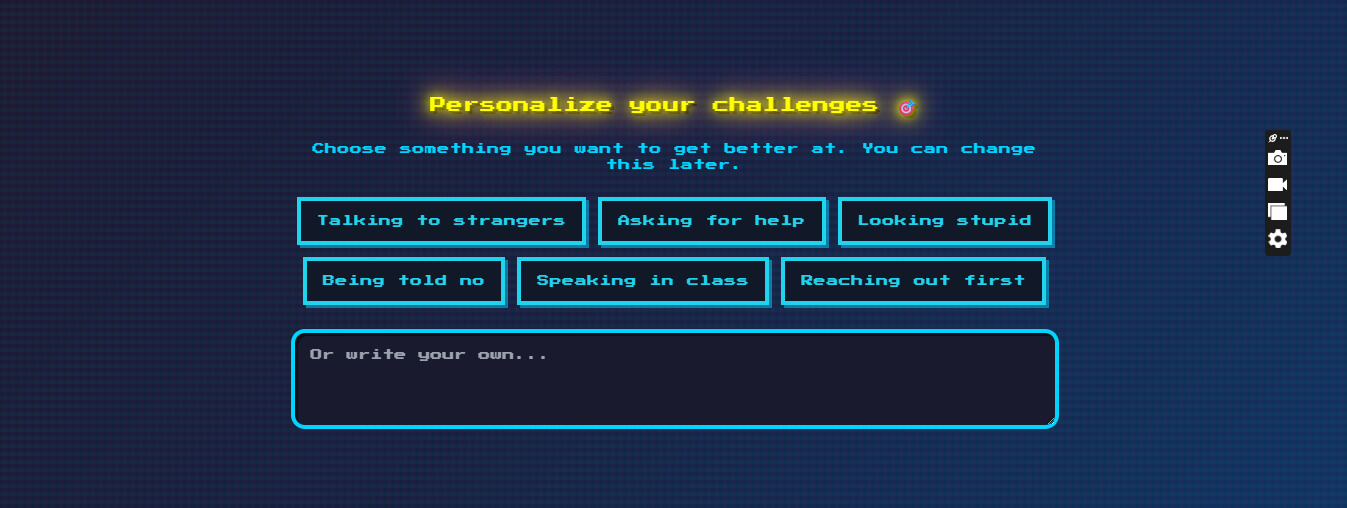 Personalize your challenges 🎯

Choose something you want to get better at. You can change this later.

Talking to strangers
Asking for help
Looking stupid
Being told no
Speaking in class
Reaching out first

Or write your own...